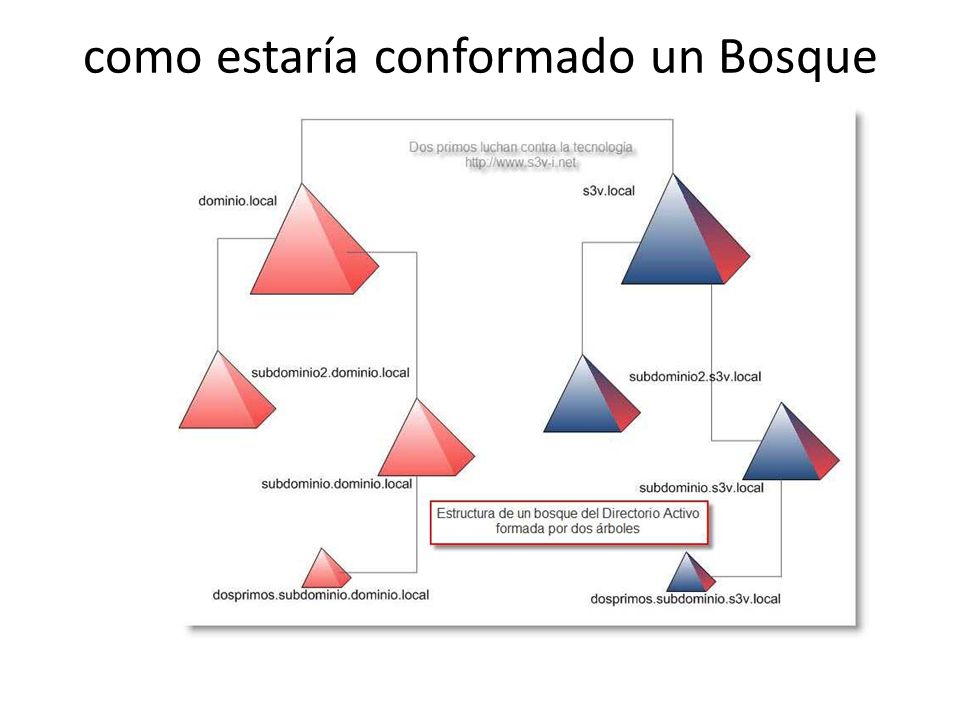 como estaría conformado un Bosque

Dos primos luchan contra la tecnologia
http://www.s3v-i.net

dominio.local

s3v.local

subdominio2.dominio.local

subdominio2.s3v.local

subdominio.dominio.local

subdominio.s3v.local

Estructura de un bosque del Directorio Activo formada por dos árboles

dosprimos.subdominio.dominio.local

dosprimos.subdominio.s3v.local